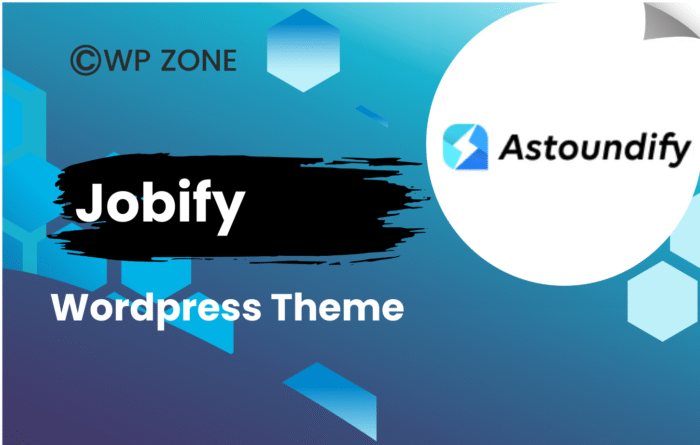 ©WP ZONE

Astoundify

Jobify

Wordpress Theme